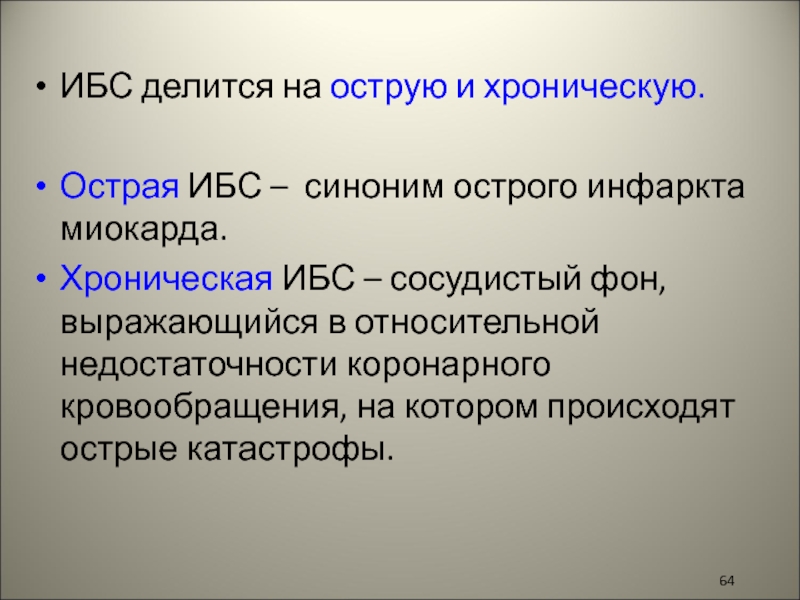 • ИБС делится на острую и хроническую.

• Острая ИБС – синоним острого инфаркта миокарда.
• Хроническая ИБС – сосудистый фон, выражающийся в относительной недостаточности коронарного кровообращения, на котором происходят острые катастрофы.

64